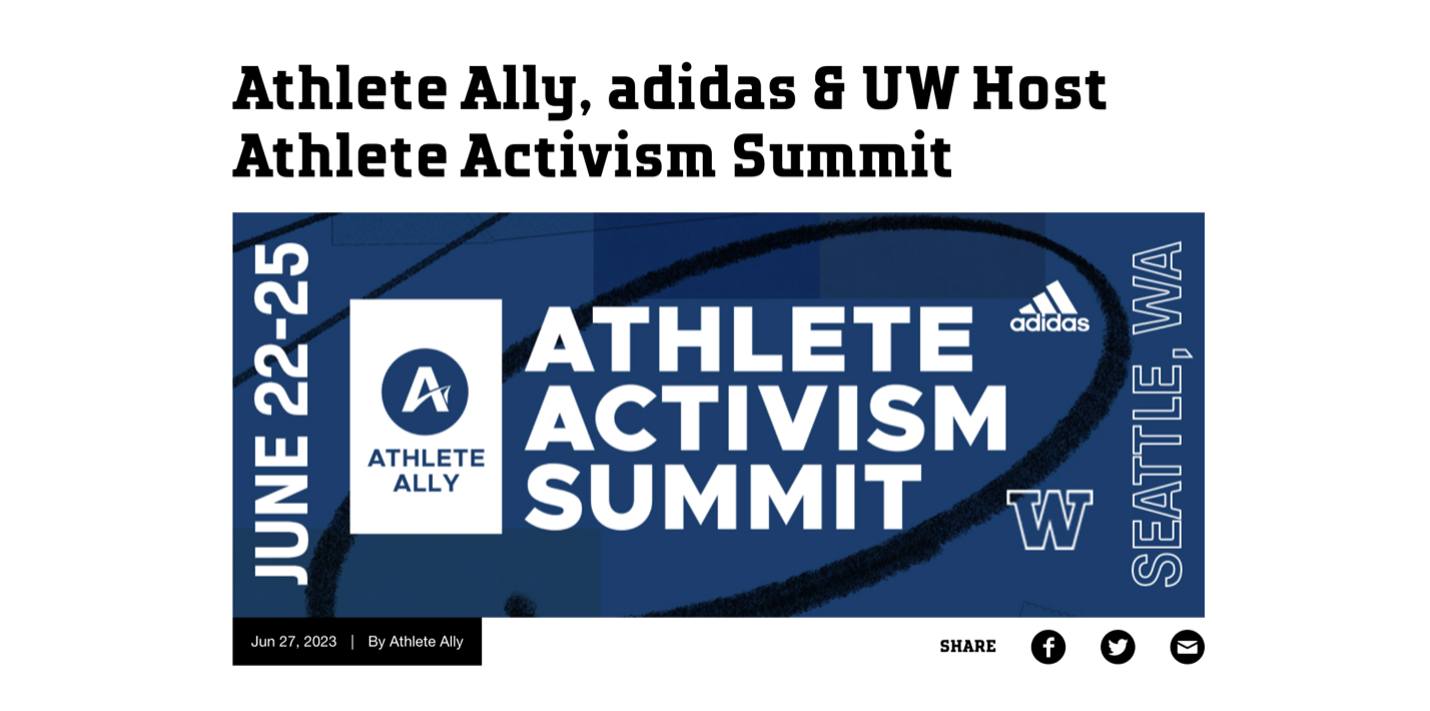 Athlete Ally, adidas & UW Host Athlete Activism Summit

JUNE 22-25

A
ATHLETE ALLY

ATHLETE ACTIVISM SUMMIT

adidas

W

SEATTLE, WA

Jun 27, 2023 | By Athlete Ally

SHARE